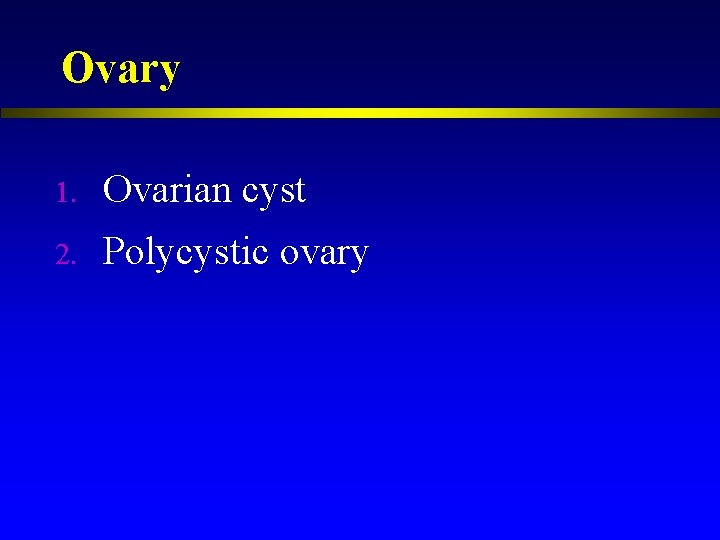 Ovary

1. Ovarian cyst
2. Polycystic ovary